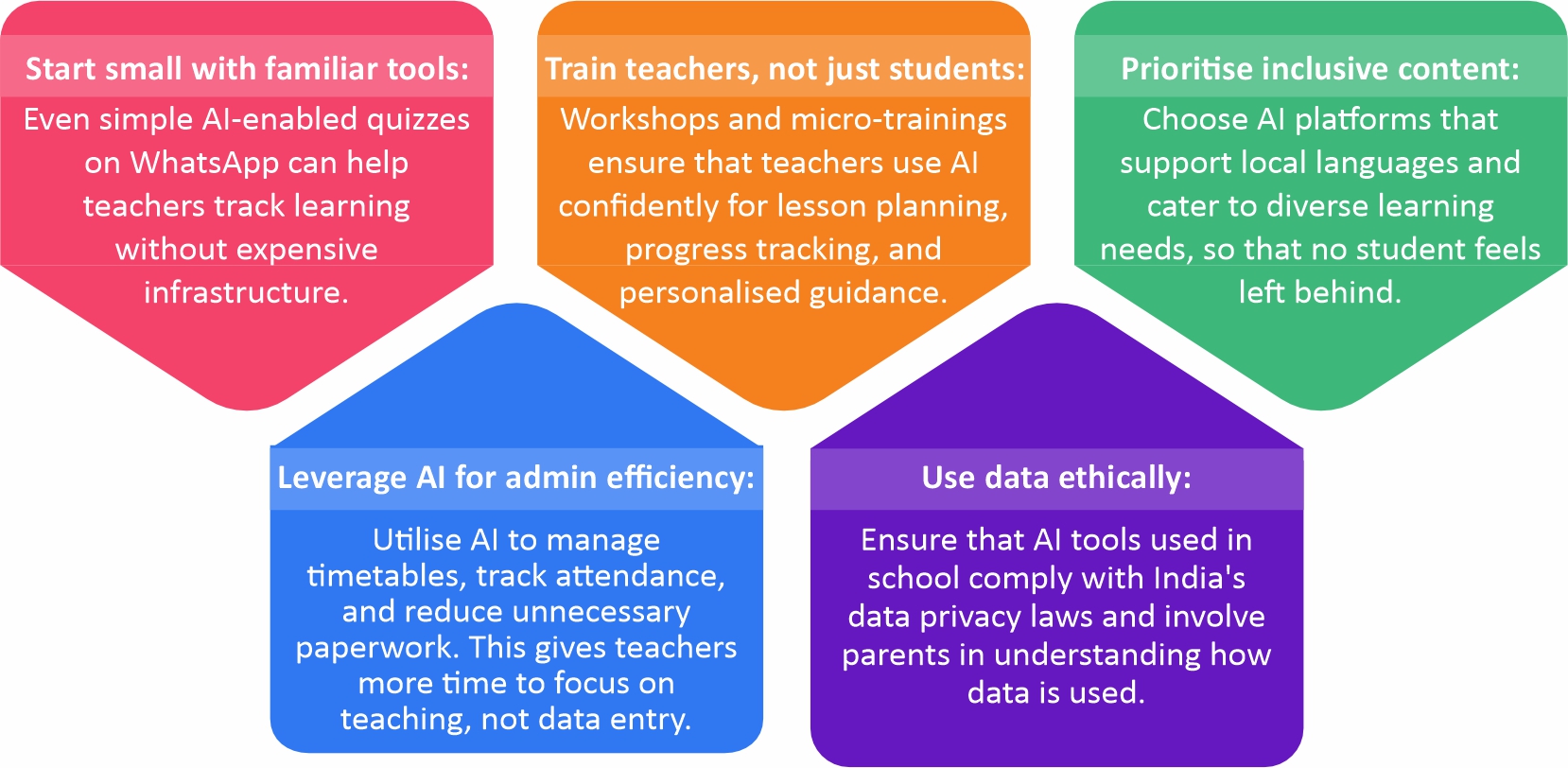 Start small with familiar tools:

Even simple AI-enabled quizzes on WhatsApp can help teachers track learning without expensive infrastructure.

Train teachers, not just students:

Workshops and micro-trainings ensure that teachers use AI confidently for lesson planning, progress tracking, and personalised guidance.

Prioritise inclusive content:

Choose AI platforms that support local languages and cater to diverse learning needs, so that no student feels left behind.

Leverage AI for admin efficiency:

Utilise AI to manage timetables, track attendance, and reduce unnecessary paperwork. This gives teachers more time to focus on teaching, not data entry.

Use data ethically:

Ensure that AI tools used in school comply with India's data privacy laws and involve parents in understanding how data is used.